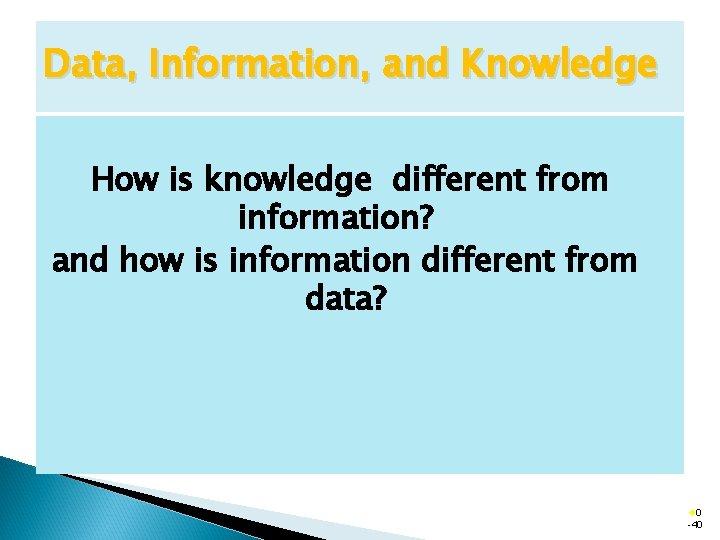 Data, Information, and Knowledge

How is knowledge different from information?
and how is information different from data?

0
-40